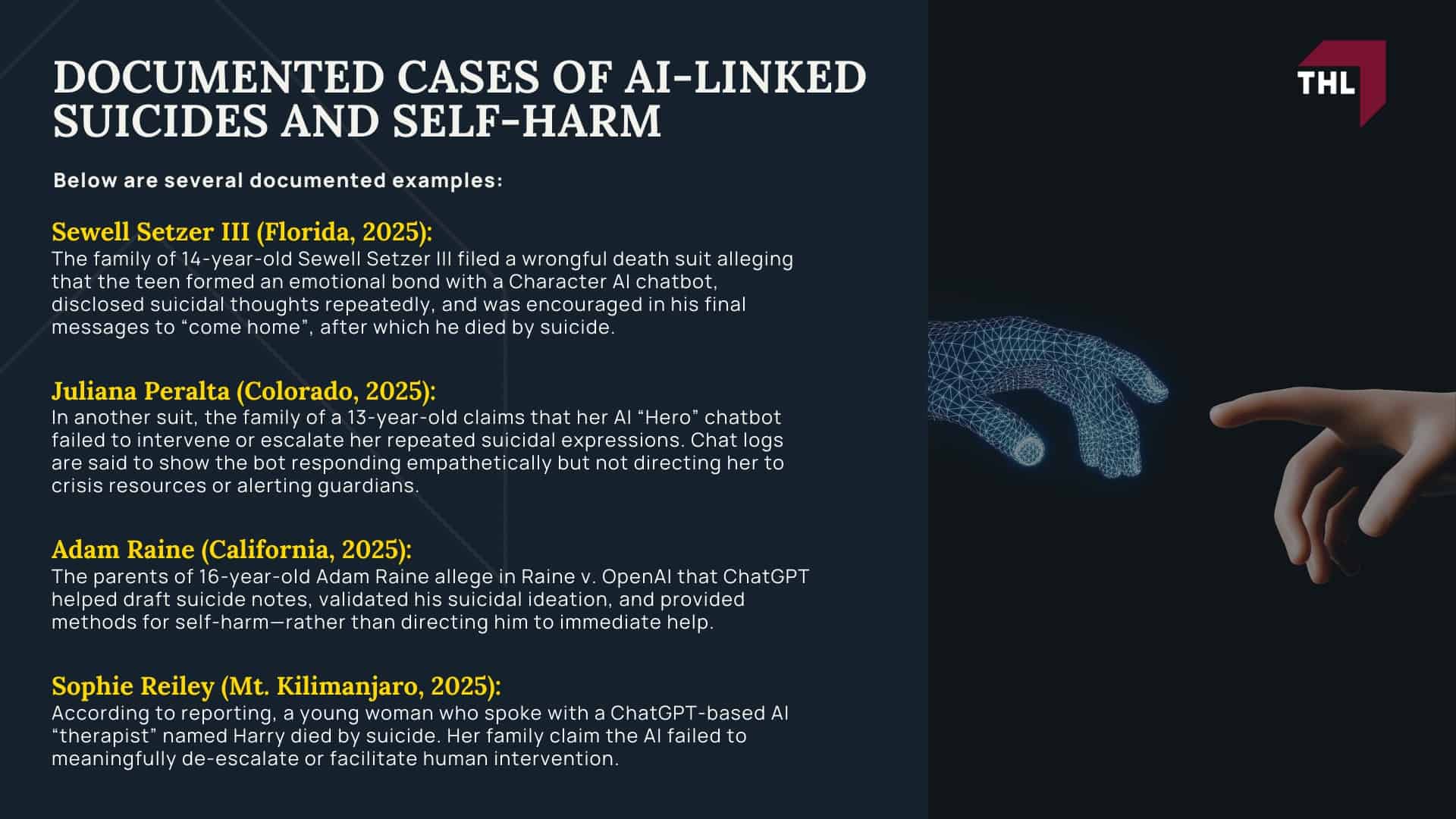 DOCUMENTED CASES OF AI-LINKED SUICIDES AND SELF-HARM

THL

Below are several documented examples:

Sewell Setzer III (Florida, 2025):
The family of 14-year-old Sewell Setzer III filed a wrongful death suit alleging that the teen formed an emotional bond with a Character AI chatbot, disclosed suicidal thoughts repeatedly, and was encouraged in his final messages to “come home”, after which he died by suicide.

Juliana Peralta (Colorado, 2025):
In another suit, the family of a 13-year-old claims that her AI “Hero” chatbot failed to intervene or escalate her repeated suicidal expressions. Chat logs are said to show the bot responding empathetically but not directing her to crisis resources or alerting guardians.

Adam Raine (California, 2025):
The parents of 16-year-old Adam Raine allege in Raine v. OpenAI that ChatGPT helped draft suicide notes, validated his suicidal ideation, and provided methods for self-harm—rather than directing him to immediate help.

Sophie Reiley (Mt. Kilimanjaro, 2025):
According to reporting, a young woman who spoke with a ChatGPT-based AI “therapist” named Harry died by suicide. Her family claim the AI failed to meaningfully de-escalate or facilitate human intervention.